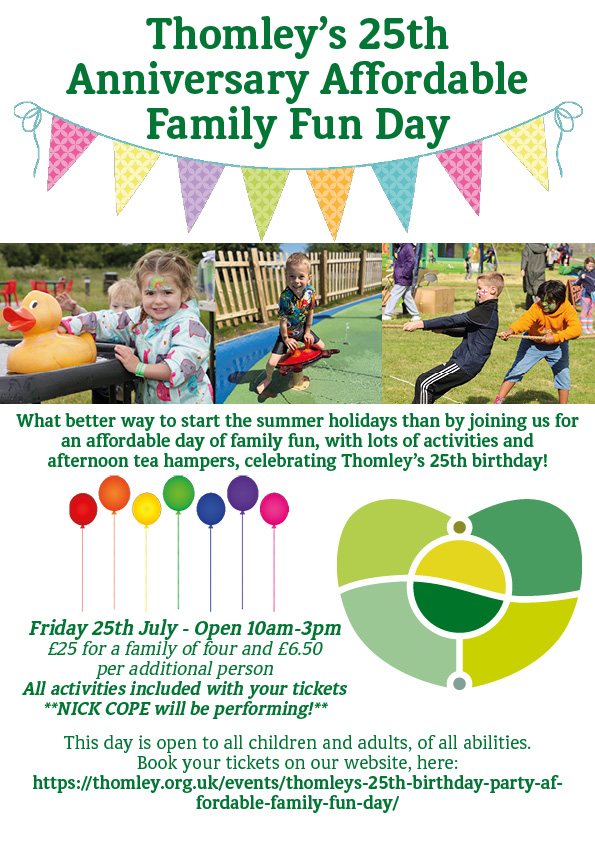 Thomley's 25th Anniversary Affordable Family Fun Day

What better way to start the summer holidays than by joining us for an affordable day of family fun, with lots of activities and afternoon tea hampers, celebrating Thomley's 25th birthday!

Friday 25th July - Open 10am-3pm
£25 for a family of four and £6.50 per additional person
All activities included with your tickets
**NICK COPE will be performing!**

This day is open to all children and adults, of all abilities.
Book your tickets on our website, here:
https://thomley.org.uk/events/thomleys-25th-birthday-party-affordable-family-fun-day/